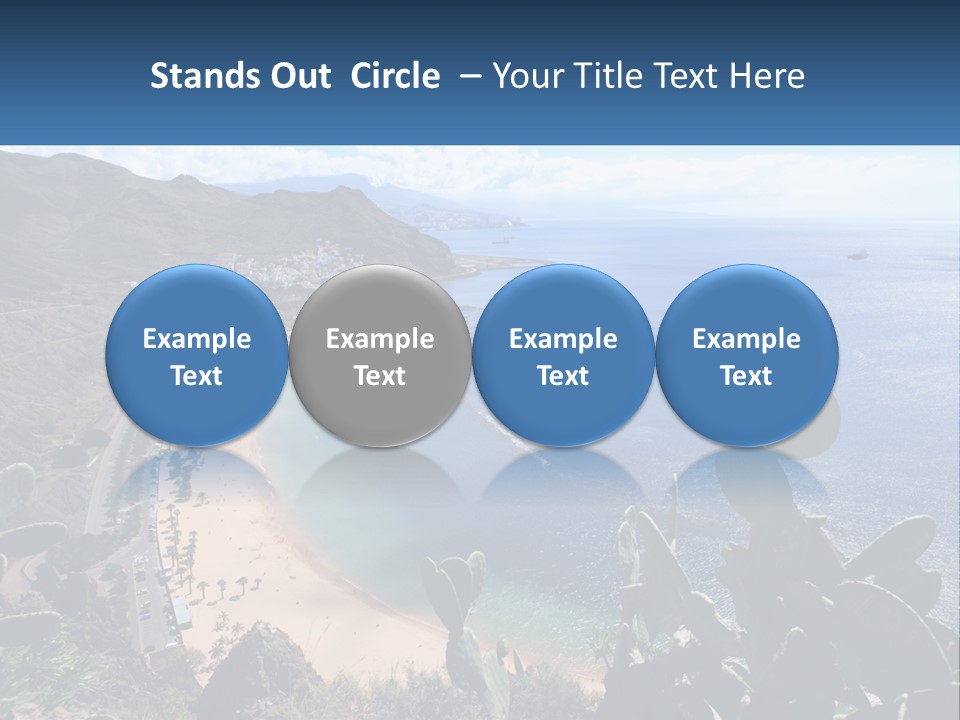 Stands Out Circle – Your Title Text Here

Example Text

Example Text

Example Text

Example Text